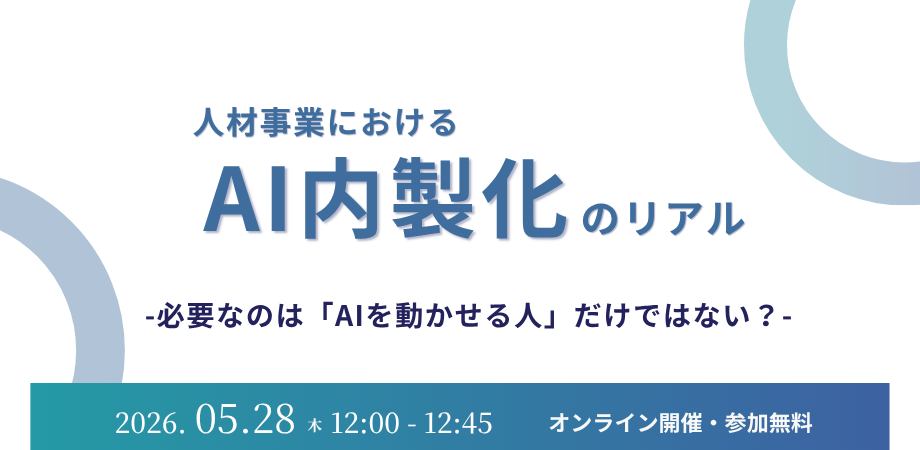 人材事業における
AI内製化のリアル

-必要なのは「AIを動かせる人」だけではない？-

2026. 05.28 木 12:00 - 12:45　オンライン開催・参加無料